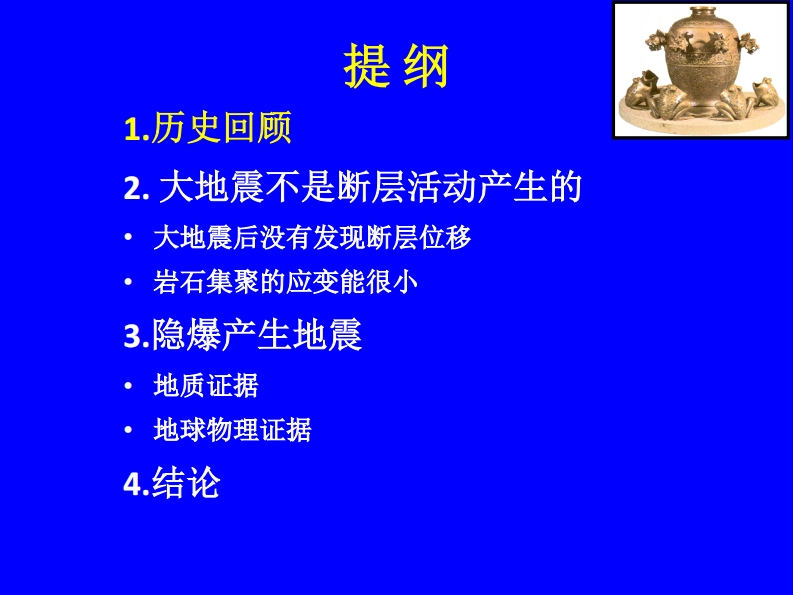 提 纲

1.历史回顾

2. 大地震不是断层活动产生的

• 大地震后没有发现断层位移

• 岩石集聚的应变能很小

3.隐爆产生地震

• 地质证据

• 地球物理证据

4.结论